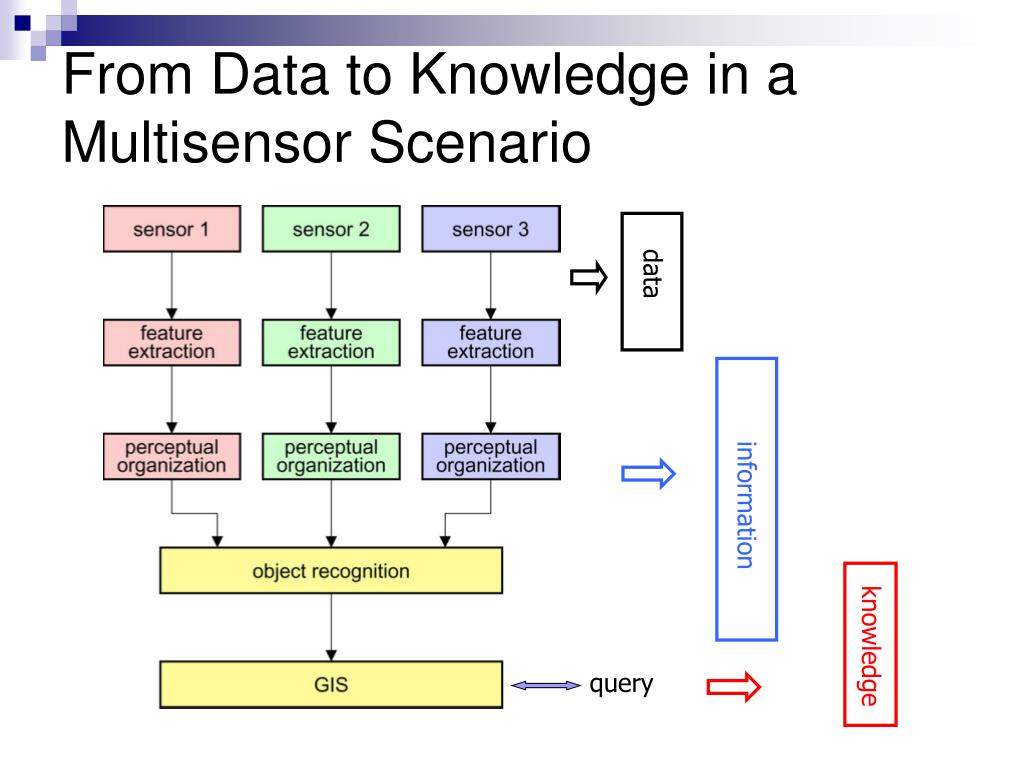 From Data to Knowledge in a Multisensor Scenario

sensor 1
sensor 2
sensor 3
data

feature extraction
feature extraction
feature extraction

perceptual organization
perceptual organization
perceptual organization
information

object recognition

knowledge

GIS
query